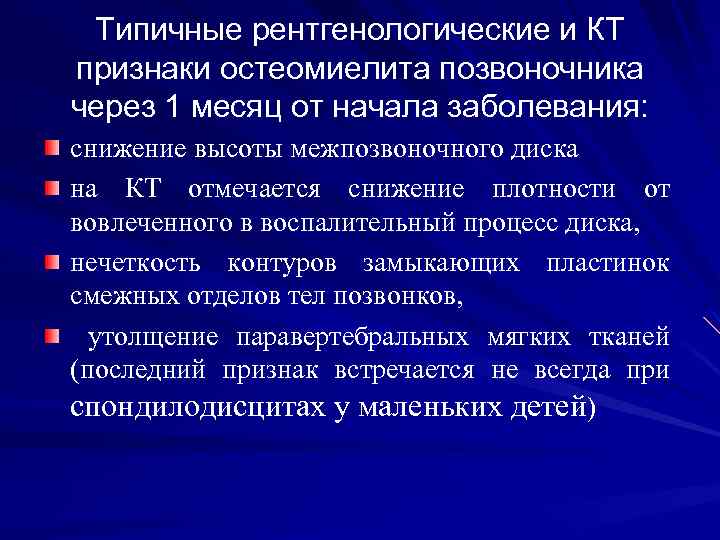 Типичные рентгенологические и КТ признаки остеомиелита позвоночника через 1 месяц от начала заболевания:

снижение высоты межпозвоночного диска

на КТ отмечается снижение плотности от вовлеченного в воспалительный процесс диска,

нечеткость контуров замыкающих пластинок смежных отделов тел позвонков,

утолщение паравертебральных мягких тканей (последний признак встречается не всегда при спондилодисцитах у маленьких детей)